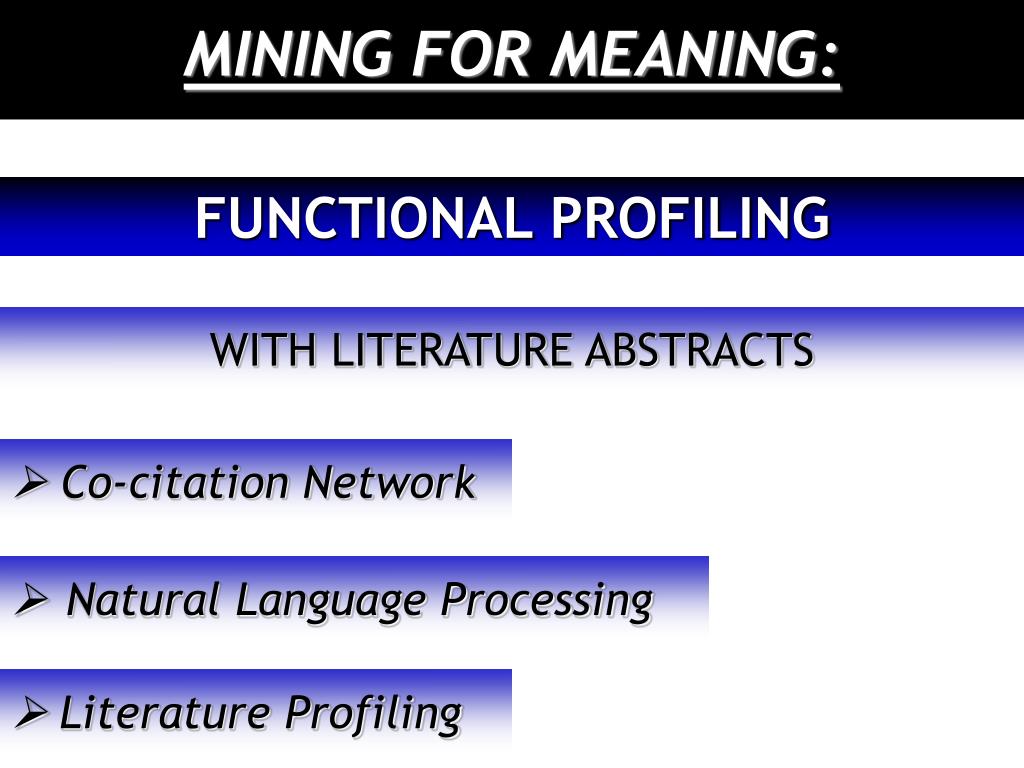 MINING FOR MEANING:

FUNCTIONAL PROFILING

WITH LITERATURE ABSTRACTS

➢ Co-citation Network

➢ Natural Language Processing

➢ Literature Profiling